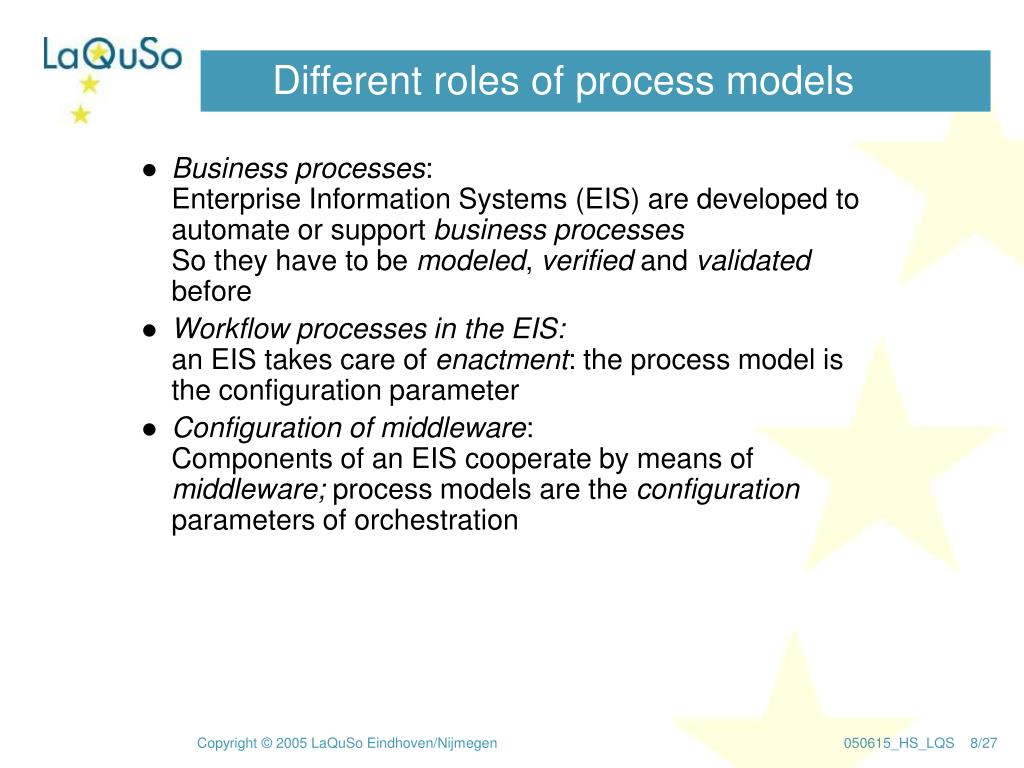 LaQuSo

Different roles of process models

● Business processes:
Enterprise Information Systems (EIS) are developed to automate or support business processes
So they have to be modeled, verified and validated before

● Workflow processes in the EIS:
an EIS takes care of enactment: the process model is the configuration parameter

● Configuration of middleware:
Components of an EIS cooperate by means of middleware; process models are the configuration parameters of orchestration

Copyright © 2005 LaQuSo Eindhoven/Nijmegen

050615_HS_LQS 8/27